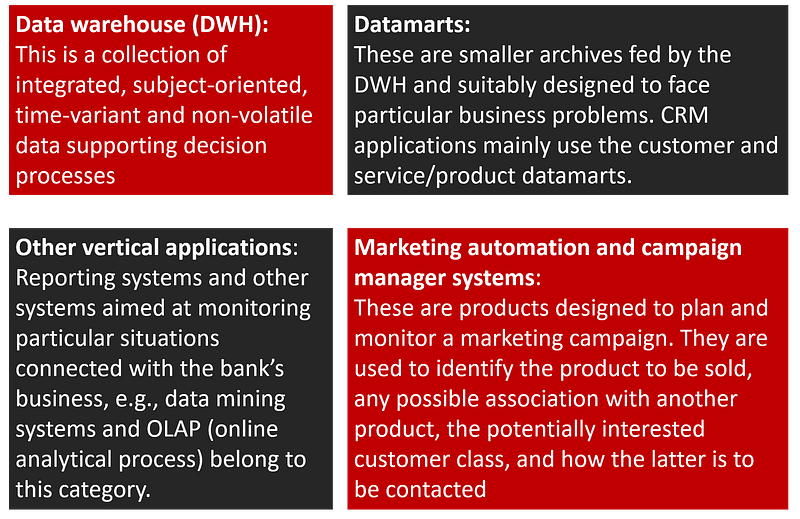 Data warehouse (DWH):
This is a collection of integrated, subject-oriented, time-variant and non-volatile data supporting decision processes

Datamarts:
These are smaller archives fed by the DWH and suitably designed to face particular business problems. CRM applications mainly use the customer and service/product datamarts.

Other vertical applications:
Reporting systems and other systems aimed at monitoring particular situations connected with the bank's business, e.g., data mining systems and OLAP (online analytical process) belong to this category.

Marketing automation and campaign manager systems:
These are products designed to plan and monitor a marketing campaign. They are used to identify the product to be sold, any possible association with another product, the potentially interested customer class, and how the latter is to be contacted